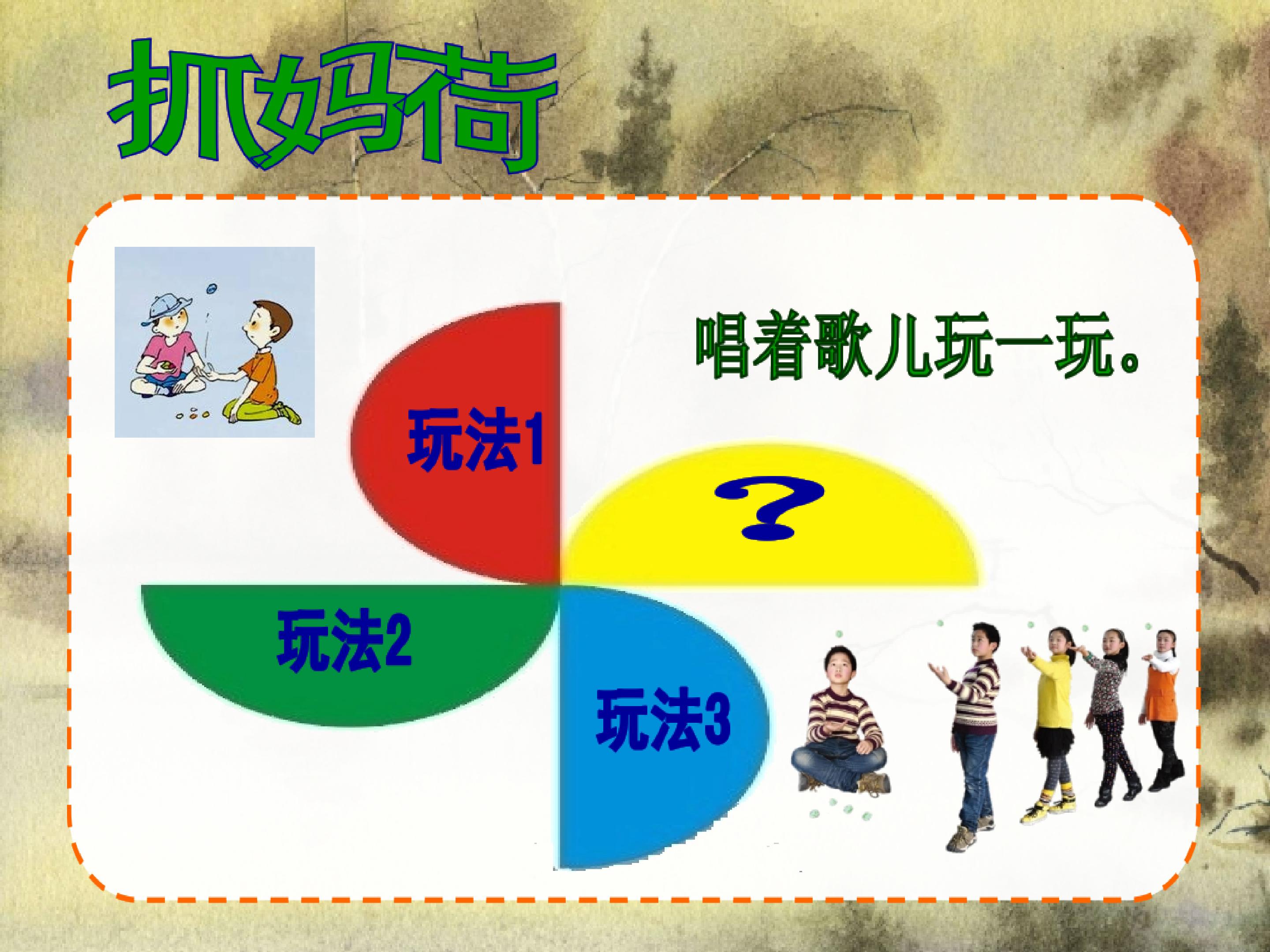 抓妈荷

唱着歌儿玩一玩。

玩法1

?

玩法2

玩法3